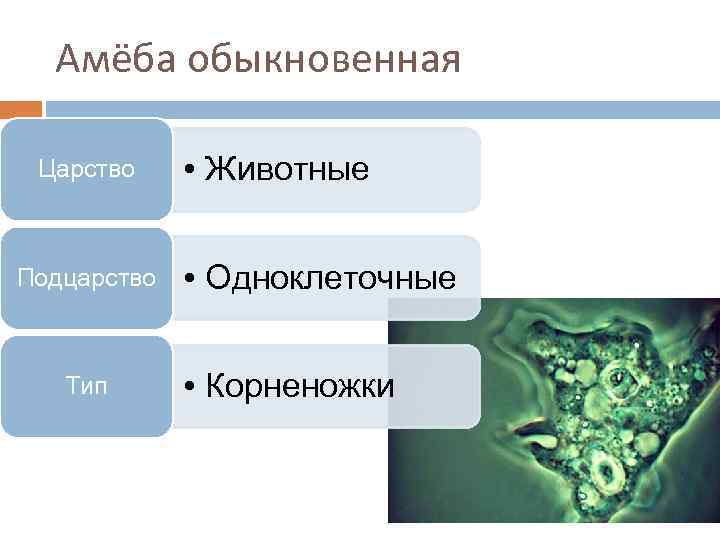 Амёба обыкновенная

Царство

• Животные

Подцарство

• Одноклеточные

Тип

• Корненожки